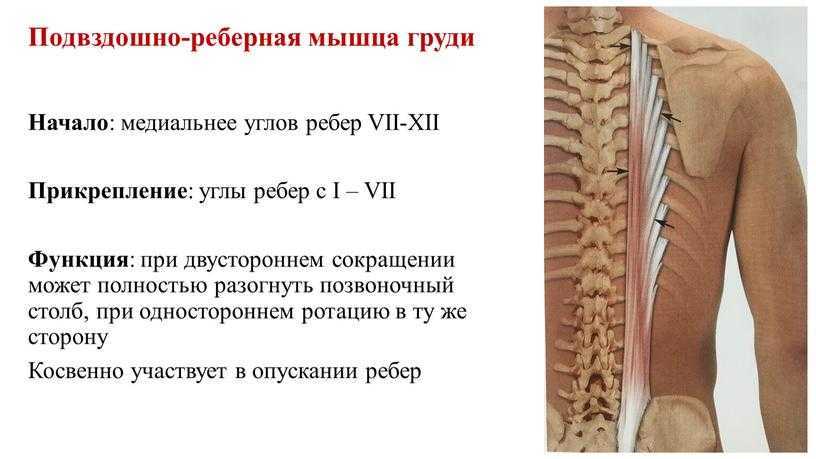 Подвздошно-реберная мышца груди

Начало: медиальнее углов ребер VII-XII

Прикрепление: углы ребер с I – VII

Функция: при двустороннем сокращении может полностью разогнуть позвоночный столб, при одностороннем ротацию в ту же сторону

Косвенно участвует в опускании ребер